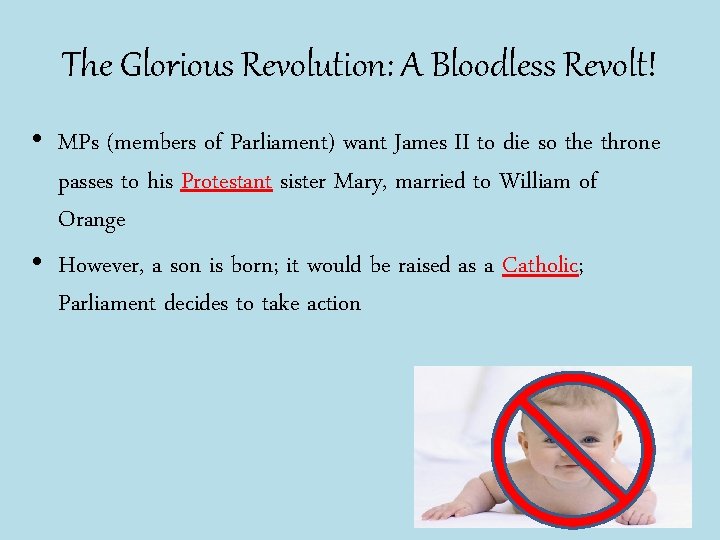 The Glorious Revolution: A Bloodless Revolt!

• MPs (members of Parliament) want James II to die so the throne passes to his Protestant sister Mary, married to William of Orange

• However, a son is born; it would be raised as a Catholic; Parliament decides to take action